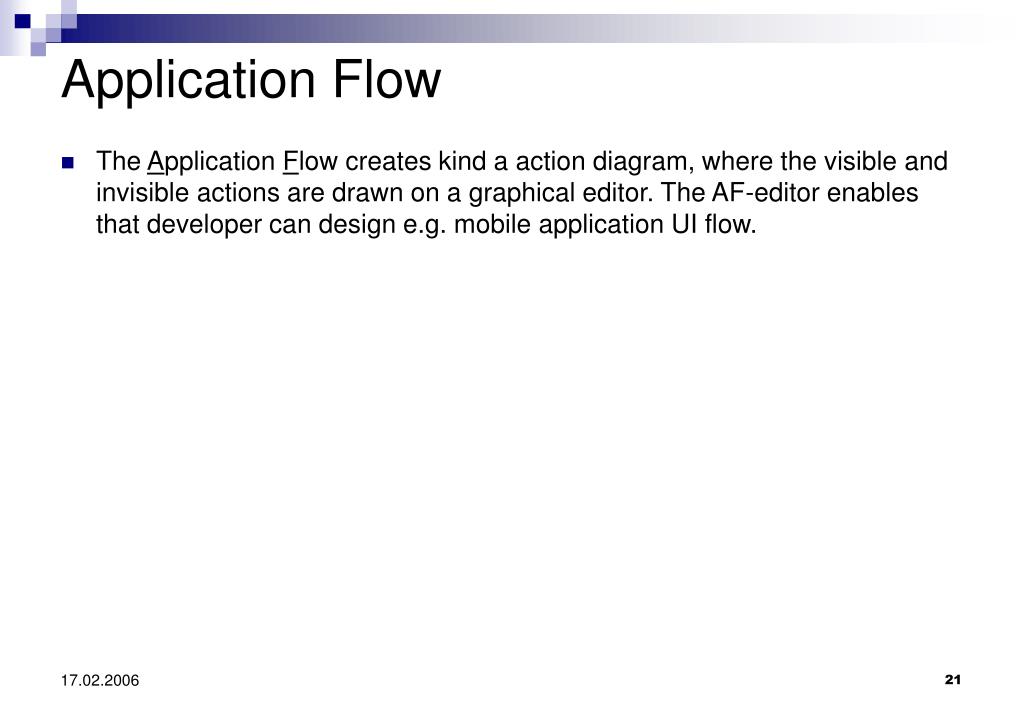 Application Flow

The Application Flow creates kind a action diagram, where the visible and invisible actions are drawn on a graphical editor. The AF-editor enables that developer can design e.g. mobile application UI flow.

17.02.2006

21